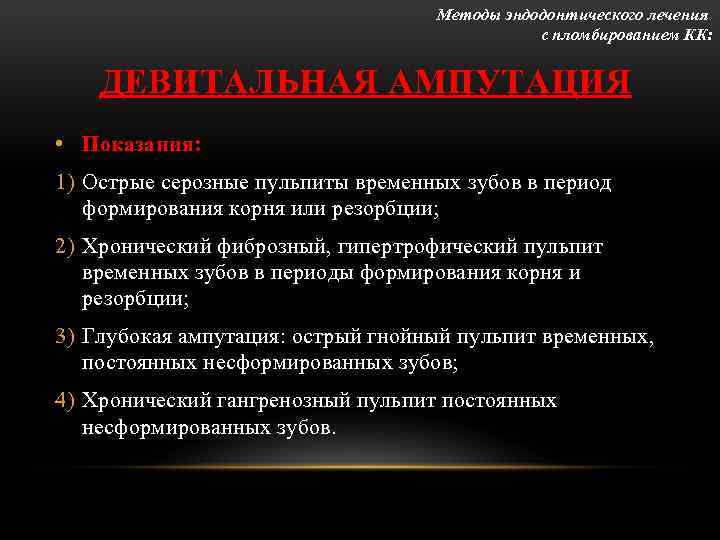 Методы эндодонтического лечения с пломбированием КК:

ДЕВИТАЛЬНАЯ АМПУТАЦИЯ

• Показания:

1) Острые серозные пульпиты временных зубов в период формирования корня или резорбции;

2) Хронический фиброзный, гипертрофический пульпит временных зубов в периоды формирования корня и резорбции;

3) Глубокая ампутация: острый гнойный пульпит временных, постоянных несформированных зубов;

4) Хронический гангренозный пульпит постоянных несформированных зубов.